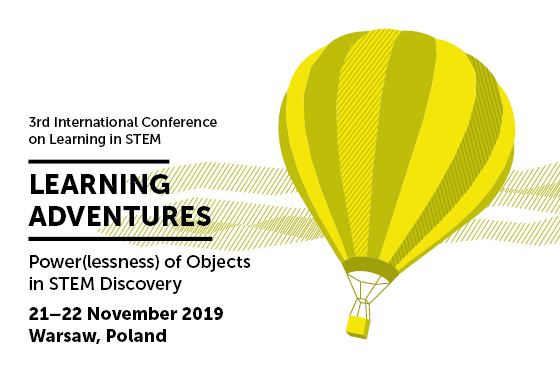 3rd International Conference on Learning in STEM

LEARNING ADVENTURES

Power(lessness) of Objects in STEM Discovery

21–22 November 2019
Warsaw, Poland